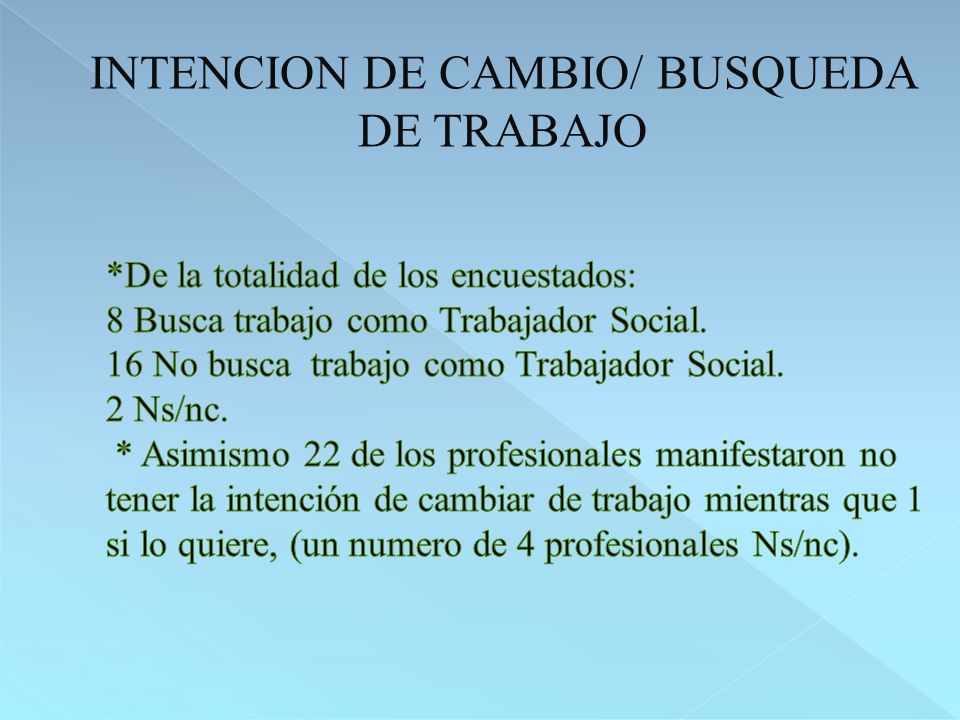 INTENCION DE CAMBIO/ BUSQUEDA DE TRABAJO

*De la totalidad de los encuestados:
8 Busca trabajo como Trabajador Social.
16 No busca trabajo como Trabajador Social.
2 Ns/nc.
* Asimismo 22 de los profesionales manifestaron no tener la intención de cambiar de trabajo mientras que 1 si lo quiere, (un numero de 4 profesionales Ns/nc).